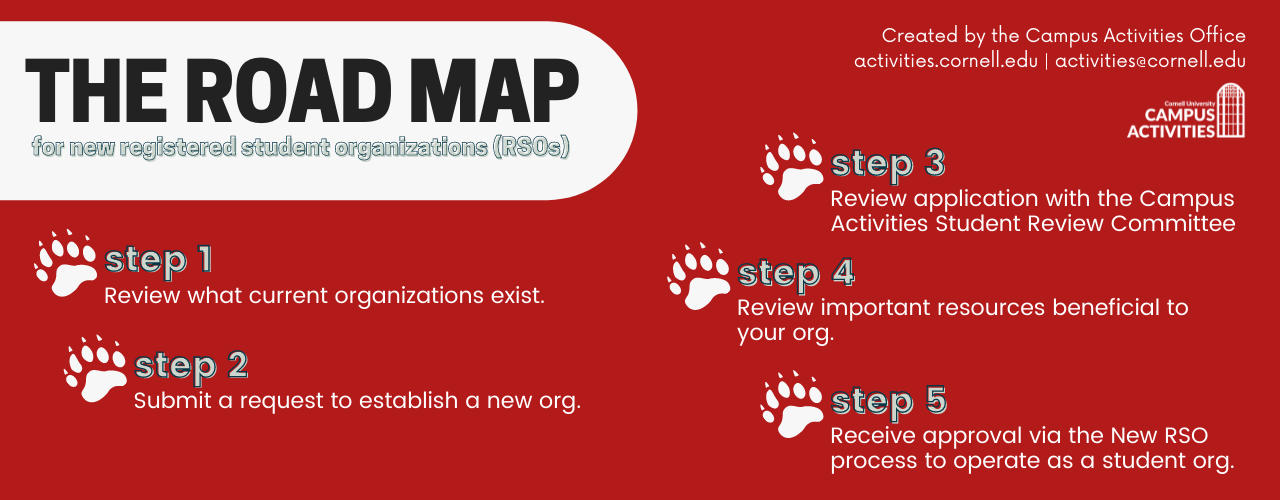 THE ROAD MAP
for new registered student organizations (RSOs)

Created by the Campus Activities Office
activities.cornell.edu | activities@cornell.edu

Cornell University CAMPUS ACTIVITIES

step 1
Review what current organizations exist.

step 2
Submit a request to establish a new org.

step 3
Review application with the Campus Activities Student Review Committee

step 4
Review important resources beneficial to your org.

step 5
Receive approval via the New RSO process to operate as a student org.